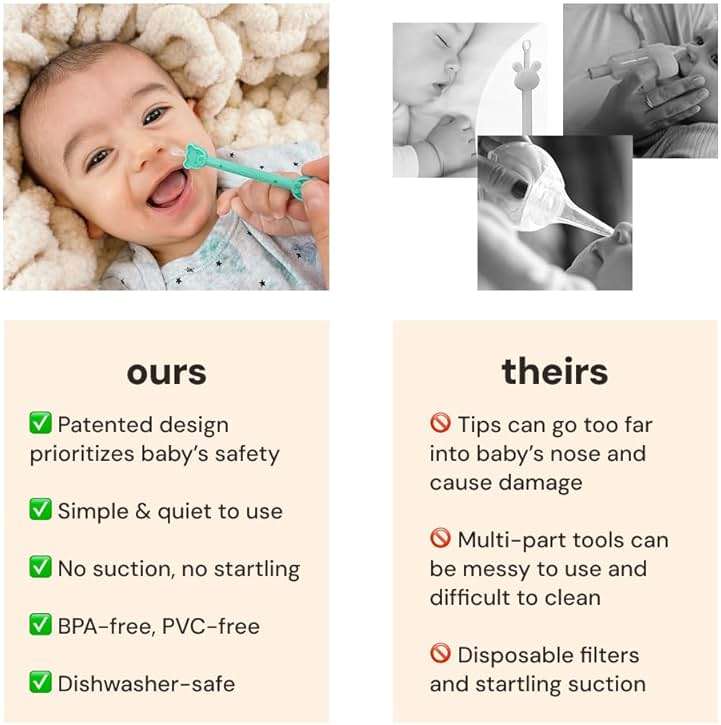 ours

✅ Patented design prioritizes baby's safety

✅ Simple & quiet to use

✅ No suction, no startling

✅ BPA-free, PVC-free

✅ Dishwasher-safe

theirs

🚫 Tips can go too far into baby's nose and cause damage

🚫 Multi-part tools can be messy to use and difficult to clean

🚫 Disposable filters and startling suction